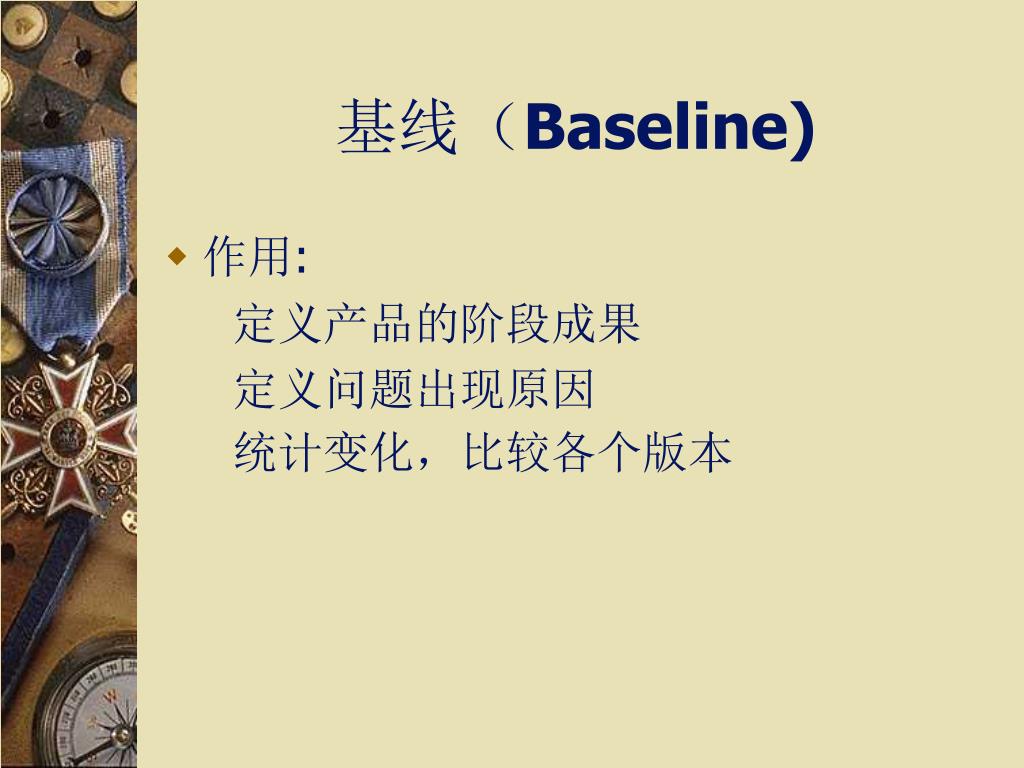 基线（Baseline)

作用:
定义产品的阶段成果
定义问题出现原因
统计变化，比较各个版本